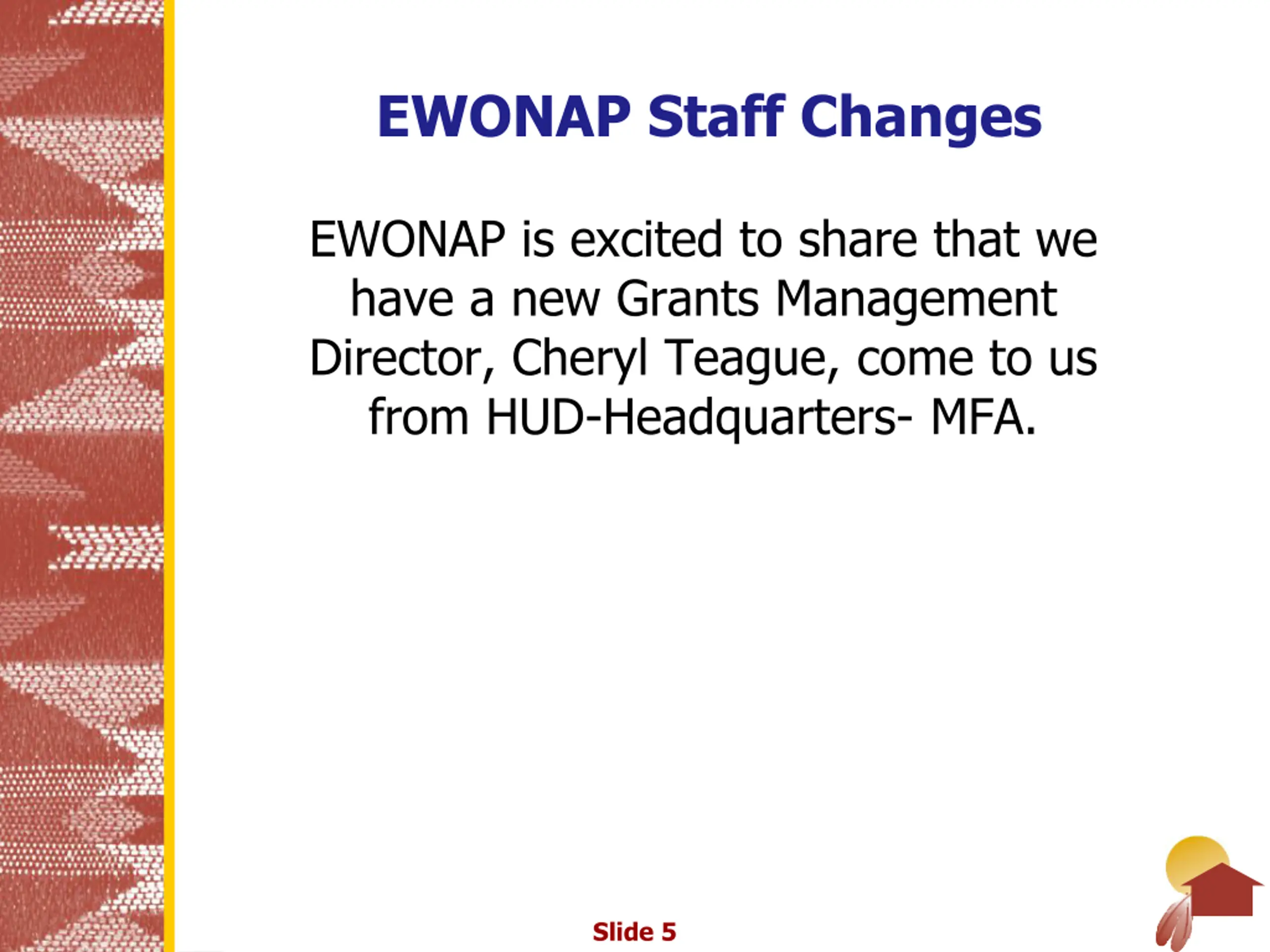 EWONAP Staff Changes

EWONAP is excited to share that we have a new Grants Management Director, Cheryl Teague, come to us from HUD-Headquarters- MFA.

Slide 5